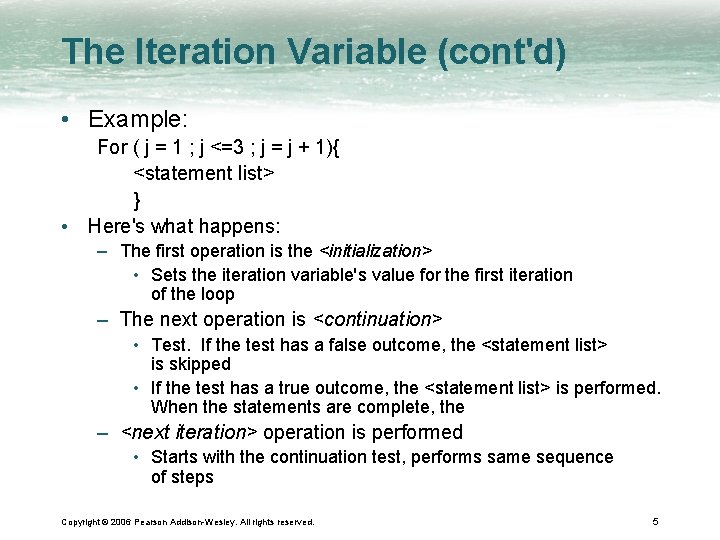 The Iteration Variable (cont'd)

• Example:

For ( j = 1 ; j <=3 ; j = j + 1){
<statement list>
}

• Here's what happens:

– The first operation is the <initialization>

• Sets the iteration variable's value for the first iteration of the loop

– The next operation is <continuation>

• Test. If the test has a false outcome, the <statement list> is skipped

• If the test has a true outcome, the <statement list> is performed. When the statements are complete, the

– <next iteration> operation is performed

• Starts with the continuation test, performs same sequence of steps

Copyright © 2006 Pearson Addison-Wesley. All rights reserved.

5